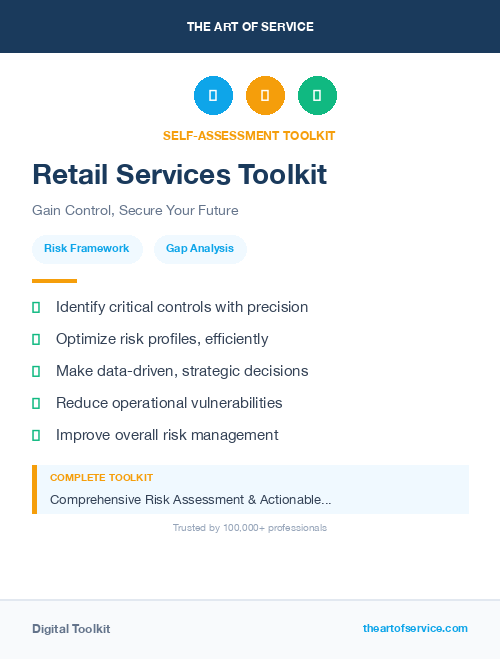 THE ART OF SERVICE

SELF-ASSESSMENT TOOLKIT

Retail Services Toolkit

Gain Control, Secure Your Future

Risk Framework

Gap Analysis

Identify critical controls with precision

Optimize risk profiles, efficiently

Make data-driven, strategic decisions

Reduce operational vulnerabilities

Improve overall risk management

COMPLETE TOOLKIT

Comprehensive Risk Assessment & Actionable...

Trusted by 100,000+ professionals

Digital Toolkit

theartofservice.com